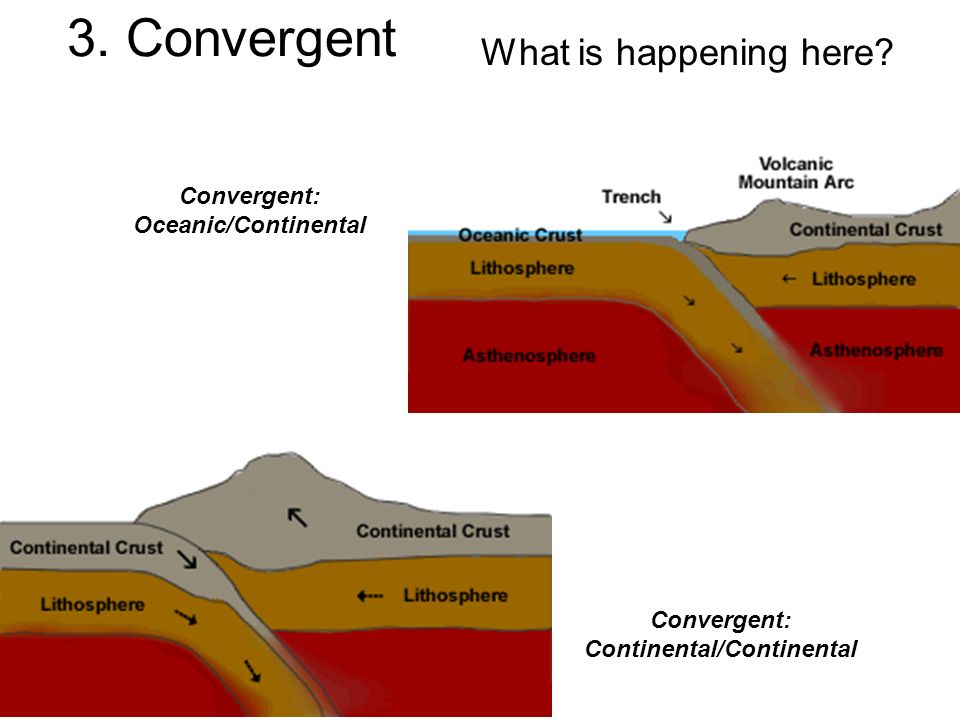 3. Convergent

What is happening here?

Convergent:
Oceanic/Continental

Trench

Volcanic Mountain Arc

Oceanic Crust

Continental Crust

Lithosphere

Lithosphere

Asthenosphere

Asthenosphere

Continental Crust

Continental Crust

Lithosphere

Lithosphere

Convergent:
Continental/Continental